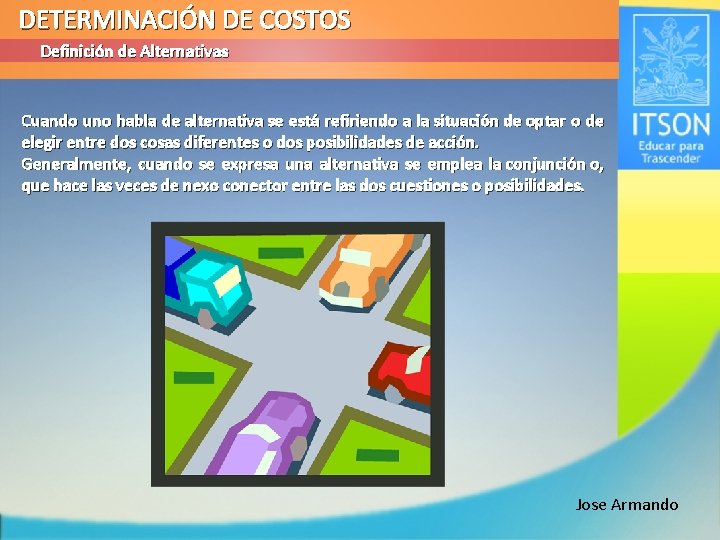 DETERMINACIÓN DE COSTOS

Definición de Alternativas

ITSON
Educar para Trascender

Cuando uno habla de alternativa se está refiriendo a la situación de optar o de elegir entre dos cosas diferentes o dos posibilidades de acción.
Generalmente, cuando se expresa una alternativa se emplea la conjunción o, que hace las veces de nexo conector entre las dos cuestiones o posibilidades.

Jose Armando